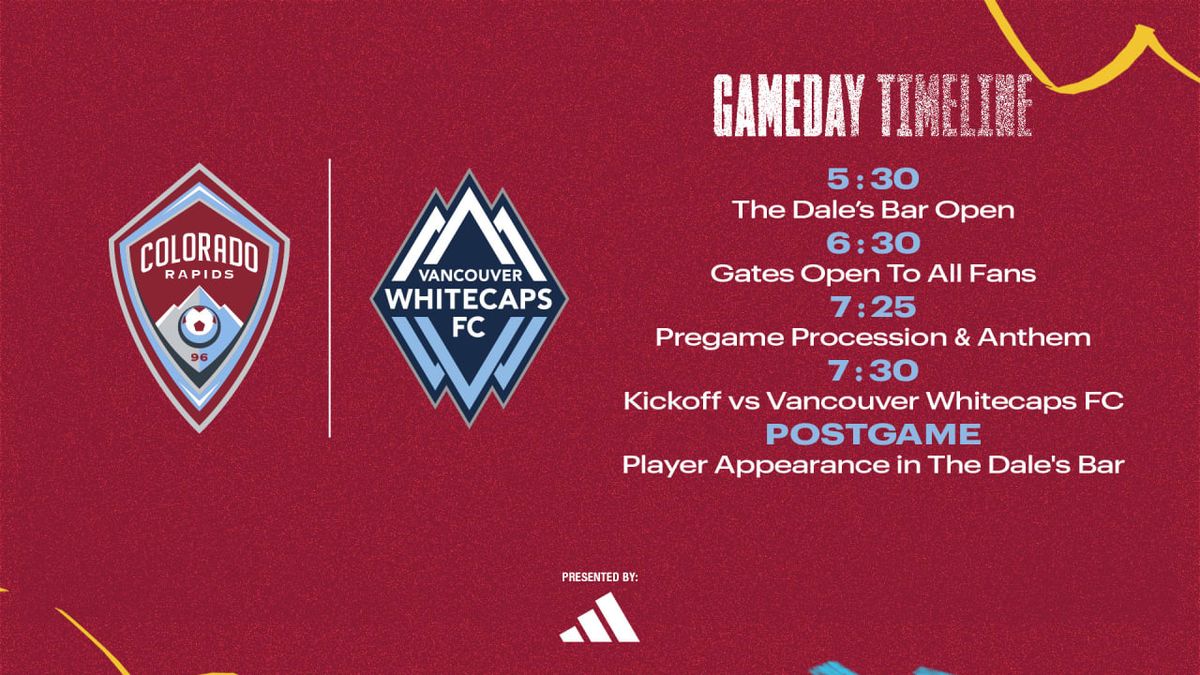 COLORADO RAPIDS 96

VANCOUVER WHITECAPS FC

GAMEDAY TIMELINE

5:30
The Dale's Bar Open

6:30
Gates Open To All Fans

7:25
Pregame Procession & Anthem

7:30
Kickoff vs Vancouver Whitecaps FC

POSTGAME
Player Appearance in The Dale's Bar

PRESENTED BY: